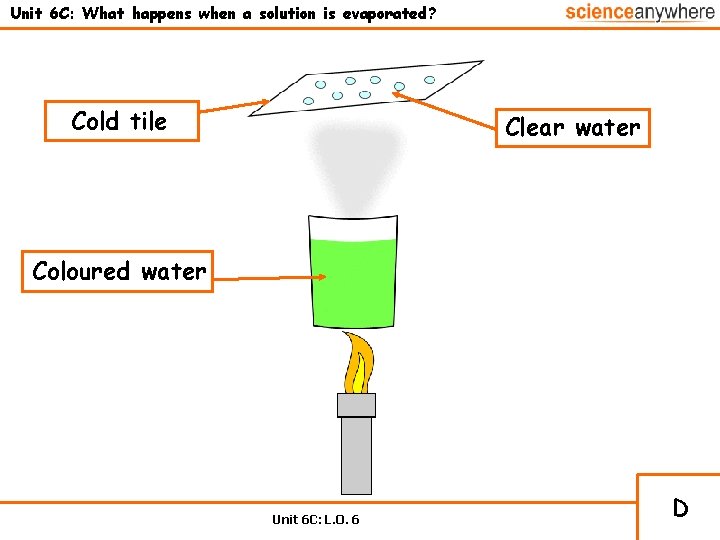 Unit 6C: What happens when a solution is evaporated?

scienceanywhere

Cold tile

Clear water

Coloured water

Unit 6C: L.O. 6

D